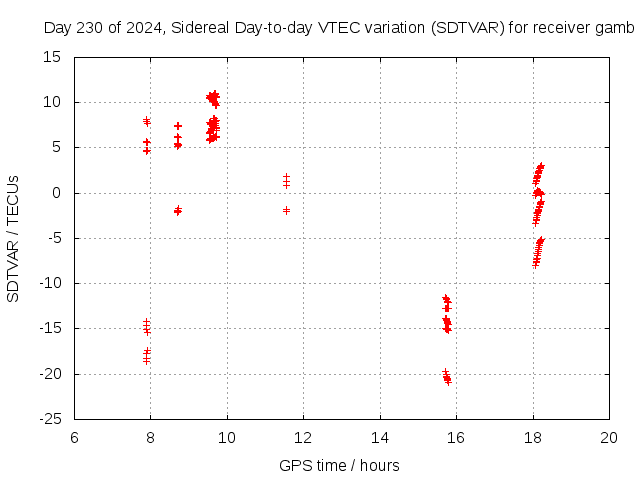 Day 230 of 2024, Sidereal Day-to-day VTEC variation (SDTVAR) for receiver gamb

SDTVAR / TECUs

15
10
5
0
-5
-10
-15
-20
-25

6
8
10
12
14
16
18
20

GPS time / hours